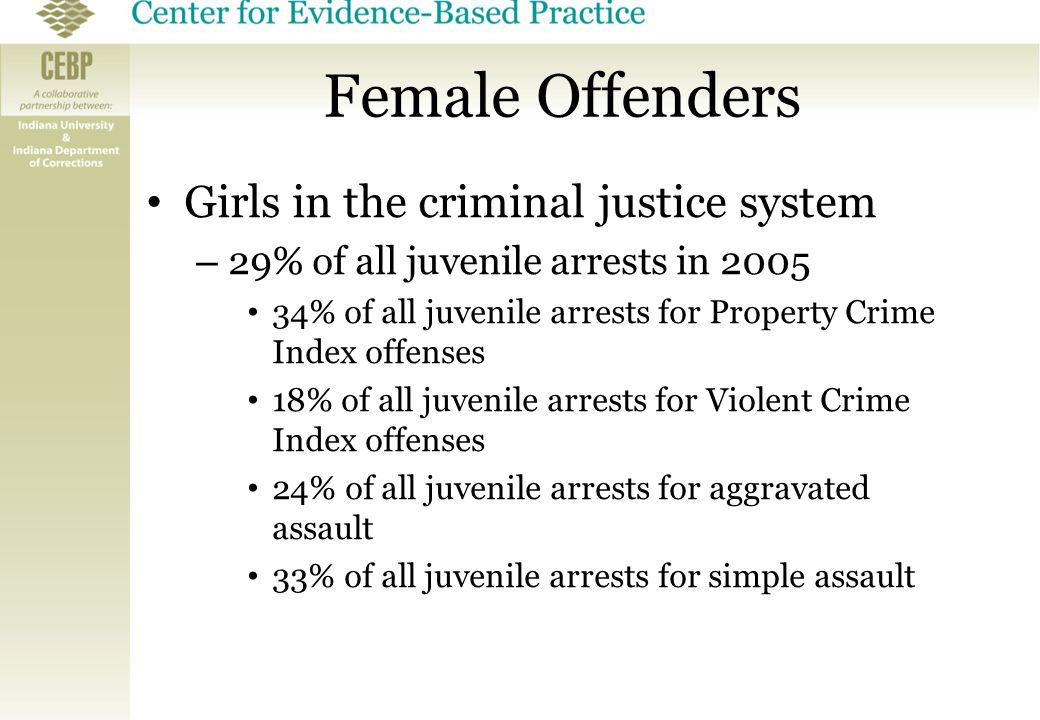 Center for Evidence-Based Practice

CEBP
A collaborative partnership between:
Indiana University
&
Indiana Department of Corrections

Female Offenders

• Girls in the criminal justice system
– 29% of all juvenile arrests in 2005
• 34% of all juvenile arrests for Property Crime Index offenses
• 18% of all juvenile arrests for Violent Crime Index offenses
• 24% of all juvenile arrests for aggravated assault
• 33% of all juvenile arrests for simple assault